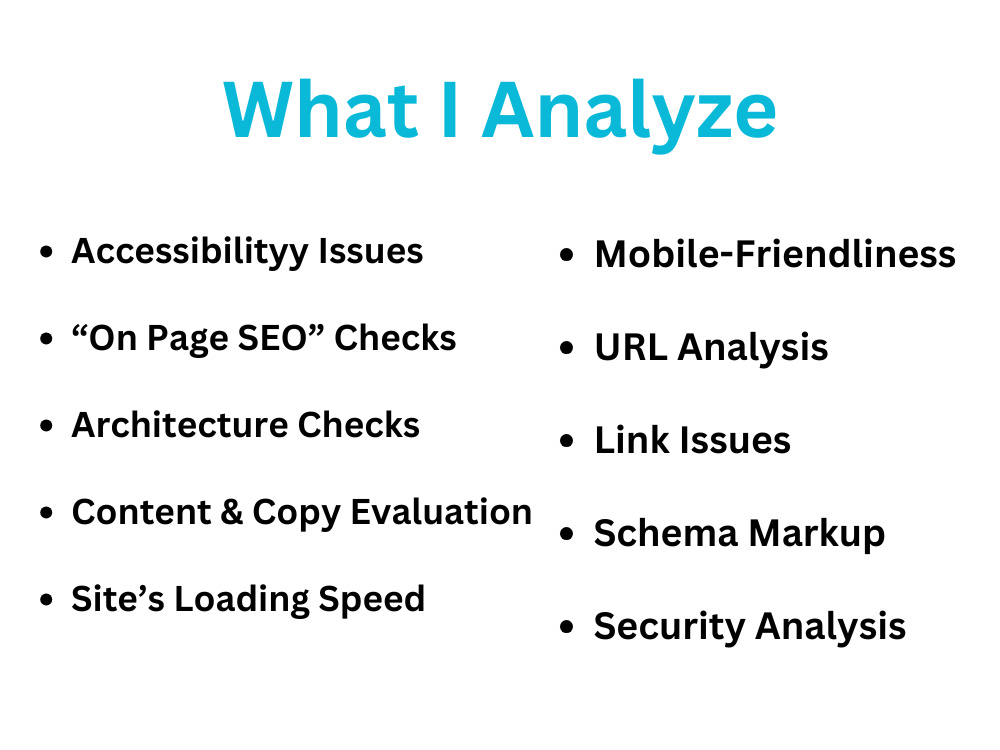 What I Analyze

• Accessibilityy Issues
• "On Page SEO" Checks
• Architecture Checks
• Content & Copy Evaluation
• Site's Loading Speed

• Mobile-Friendliness
• URL Analysis
• Link Issues
• Schema Markup
• Security Analysis